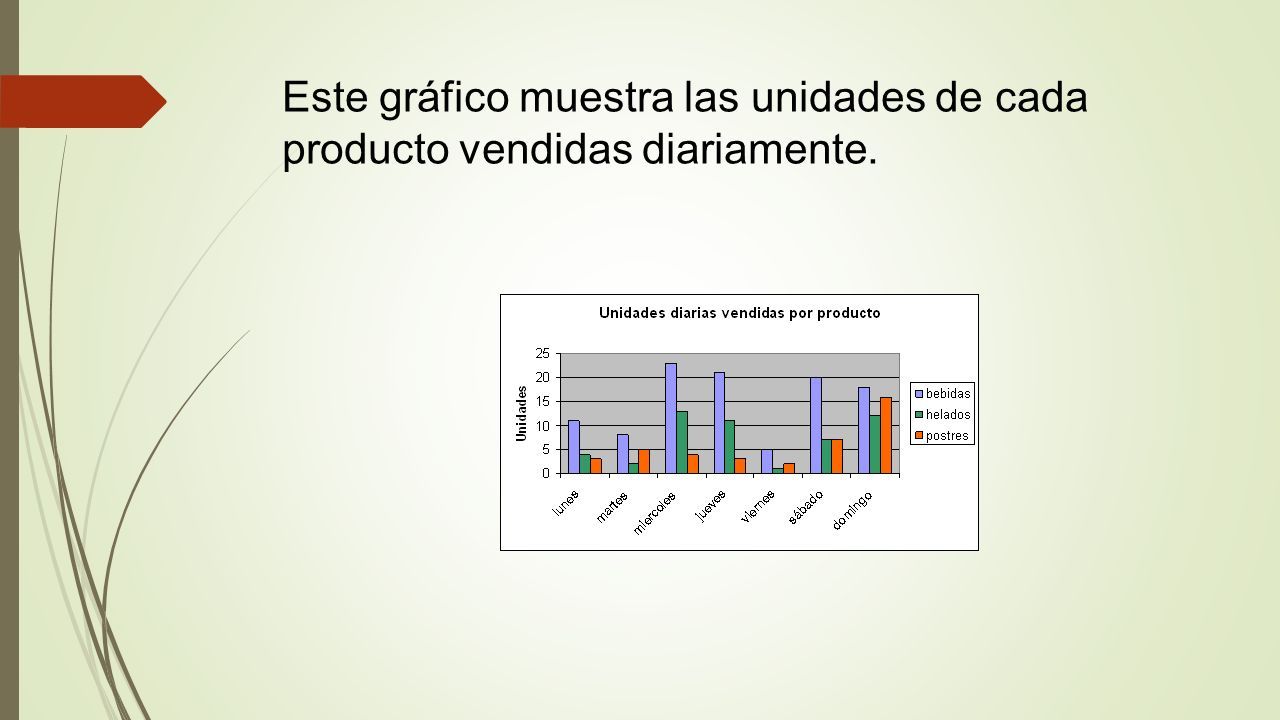 Este gráfico muestra las unidades de cada producto vendidas diariamente.

Unidades diarias vendidas por producto

Unidades

25
20
15
10
5
0

lunes
martes
miercoles
jueves
viernes
sábado
domingo

bebidas
helados
postres